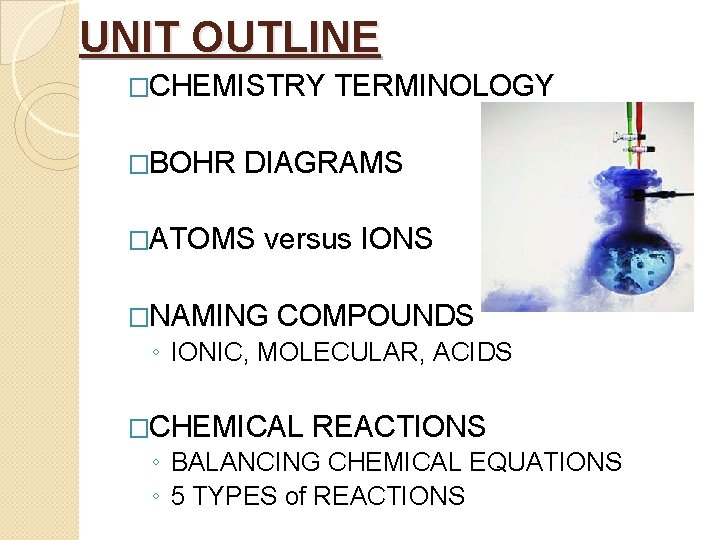 UNIT OUTLINE

□CHEMISTRY TERMINOLOGY

□BOHR DIAGRAMS

□ATOMS versus IONS

□NAMING COMPOUNDS
◦ IONIC, MOLECULAR, ACIDS

□CHEMICAL REACTIONS
◦ BALANCING CHEMICAL EQUATIONS
◦ 5 TYPES of REACTIONS